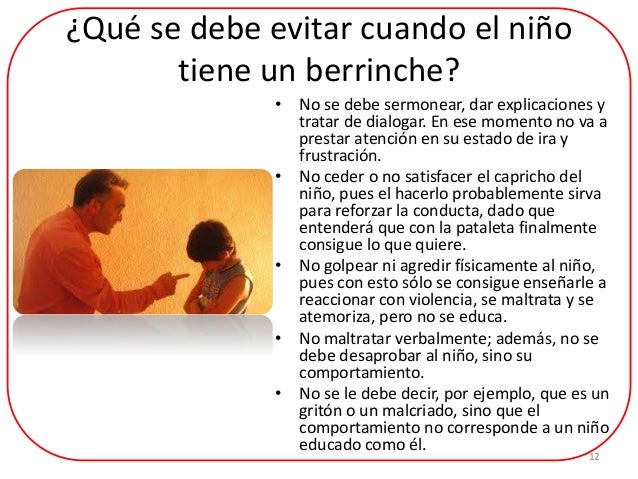 ¿Qué se debe evitar cuando el niño tiene un berrinche?

• No se debe sermonear, dar explicaciones y tratar de dialogar. En ese momento no va a prestar atención en su estado de ira y frustración.
• No ceder o no satisfacer el capricho del niño, pues el hacerlo probablemente sirva para reforzar la conducta, dado que entenderá que con la pataleta finalmente consigue lo que quiere.
• No golpear ni agredir físicamente al niño, pues con esto sólo se consigue enseñarle a reaccionar con violencia, se maltrata y se atemoriza, pero no se educa.
• No maltratar verbalmente; además, no se debe desaprobar al niño, sino su comportamiento.
• No se le debe decir, por ejemplo, que es un gritón o un malcriado, sino que el comportamiento no corresponde a un niño educado como él.

12